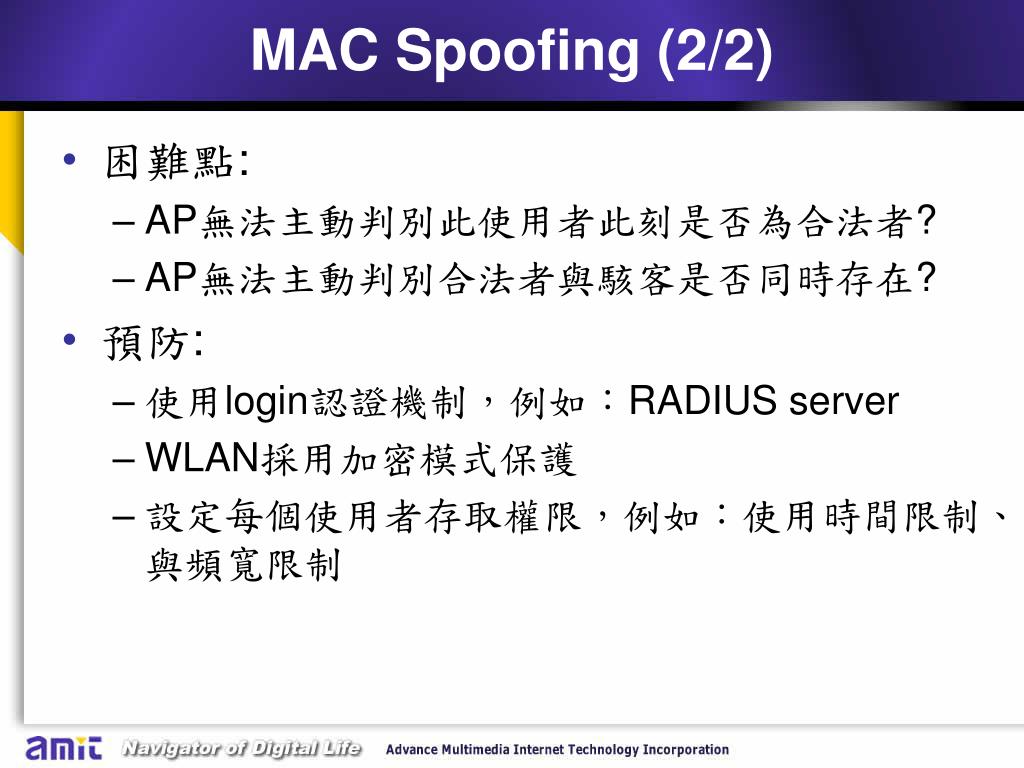 MAC Spoofing (2/2)

• 困難點:
– AP無法主動判別此使用者此刻是否為合法者?
– AP無法主動判別合法者與駭客是否同時存在?

• 預防:
– 使用login認證機制，例如：RADIUS server
– WLAN採用加密模式保護
– 設定每個使用者存取權限，例如：使用時間限制、與頻寬限制

amit Navigator of Digital Life Advance Multimedia Internet Technology Incorporation